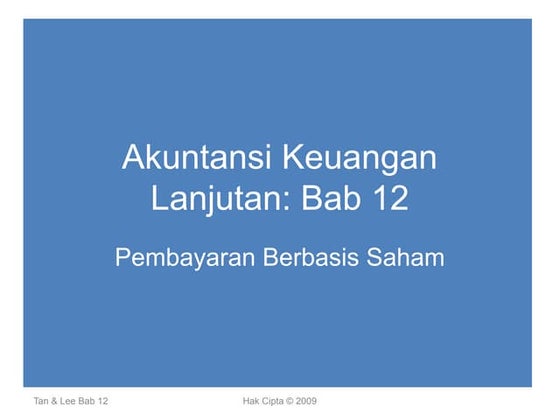 Akuntansi Keuangan Lanjutan: Bab 12

Pembayaran Berbasis Saham

Tan & Lee Bab 12

Hak Cipta © 2009